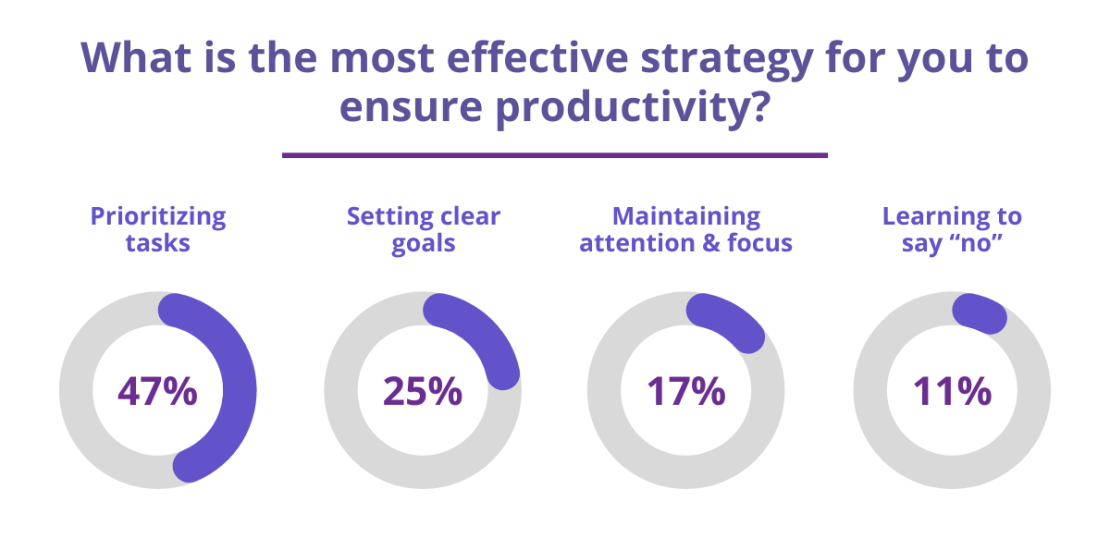 What is the most effective strategy for you to ensure productivity?

Prioritizing tasks

47%

Setting clear goals

25%

Maintaining attention & focus

17%

Learning to say “no”

11%